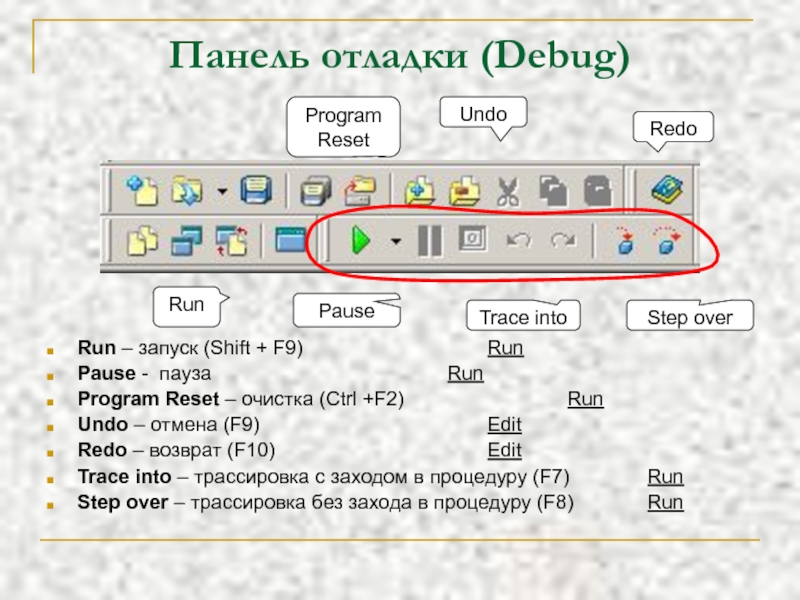 Панель отладки (Debug)

Program Reset

Undo

Redo

Run

Pause

Trace into

Step over

- **Run** – запуск (Shift + F9) Run
- **Pause** - пауза Run
- **Program Reset** – очистка (Ctrl +F2) Run
- **Undo** – отмена (F9) Edit
- **Redo** – возврат (F10) Edit
- **Trace into** – трассировка с заходом в процедуру (F7) Run
- **Step over** – трассировка без захода в процедуру (F8) Run